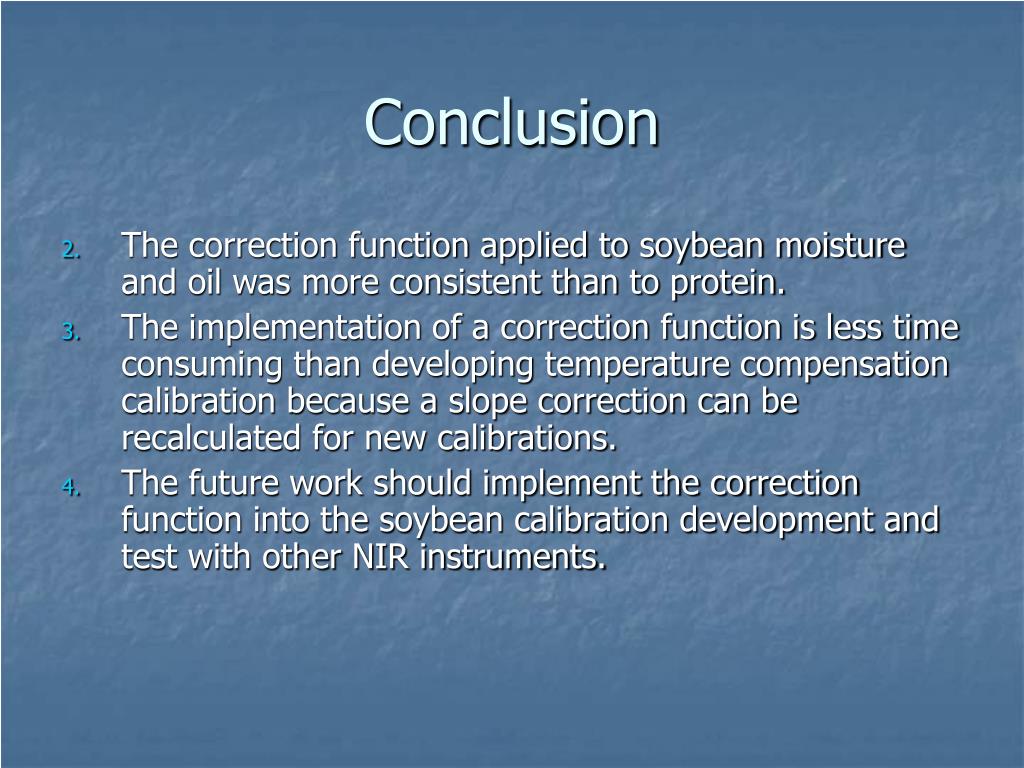 Conclusion

2. The correction function applied to soybean moisture and oil was more consistent than to protein.
3. The implementation of a correction function is less time consuming than developing temperature compensation calibration because a slope correction can be recalculated for new calibrations.
4. The future work should implement the correction function into the soybean calibration development and test with other NIR instruments.